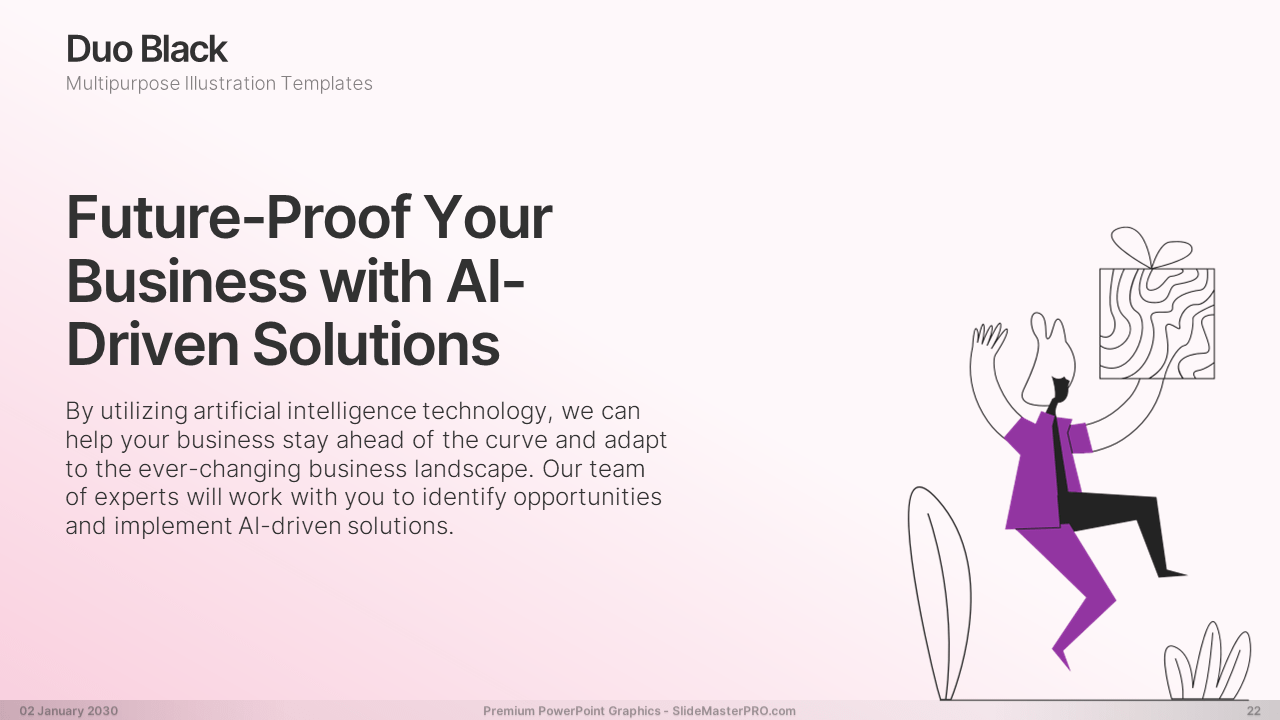 Duo Black
Multipurpose Illustration Templates

Future-Proof Your Business with AI-Driven Solutions

By utilizing artificial intelligence technology, we can help your business stay ahead of the curve and adapt to the ever-changing business landscape. Our team of experts will work with you to identify opportunities and implement AI-driven solutions.

02 January 2030
Premium PowerPoint Graphics - SlideMasterPRO.com
22